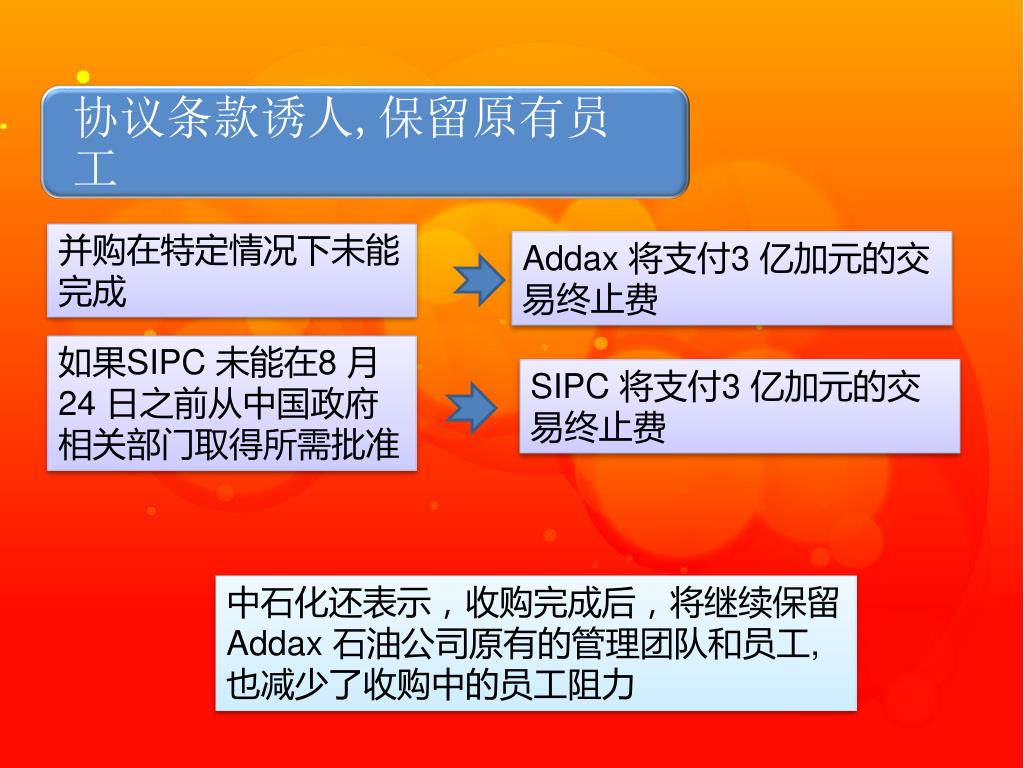 协议条款诱人, 保留原有员工

并购在特定情况下未能完成

Addax 将支付3 亿加元的交易终止费

如果SIPC 未能在8 月24 日之前从中国政府相关部门取得所需批准

SIPC 将支付3 亿加元的交易终止费

中石化还表示，收购完成后，将继续保留Addax 石油公司原有的管理团队和员工, 也减少了收购中的员工阻力